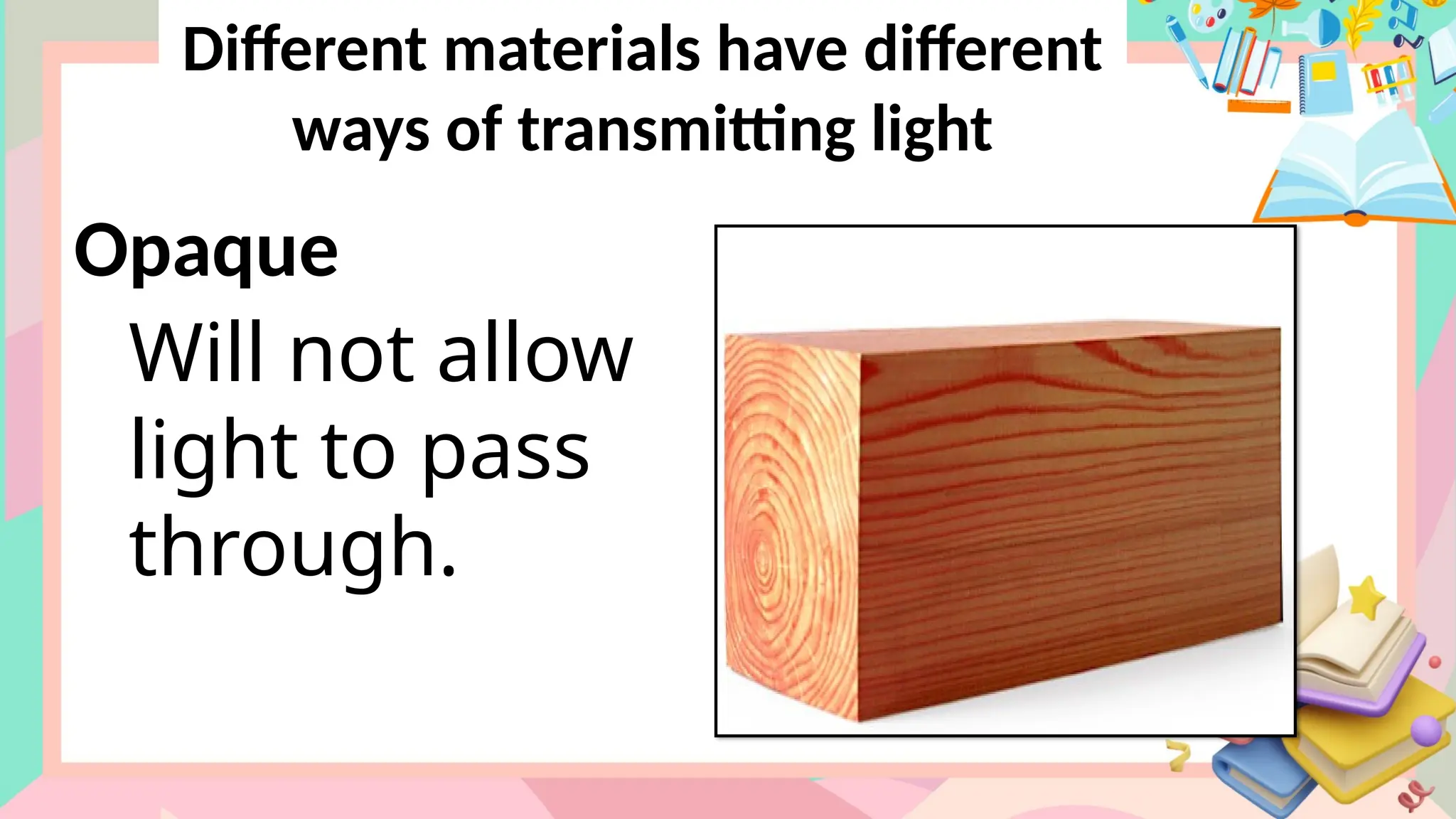 Different materials have different ways of transmitting light

Opaque

Will not allow light to pass through.